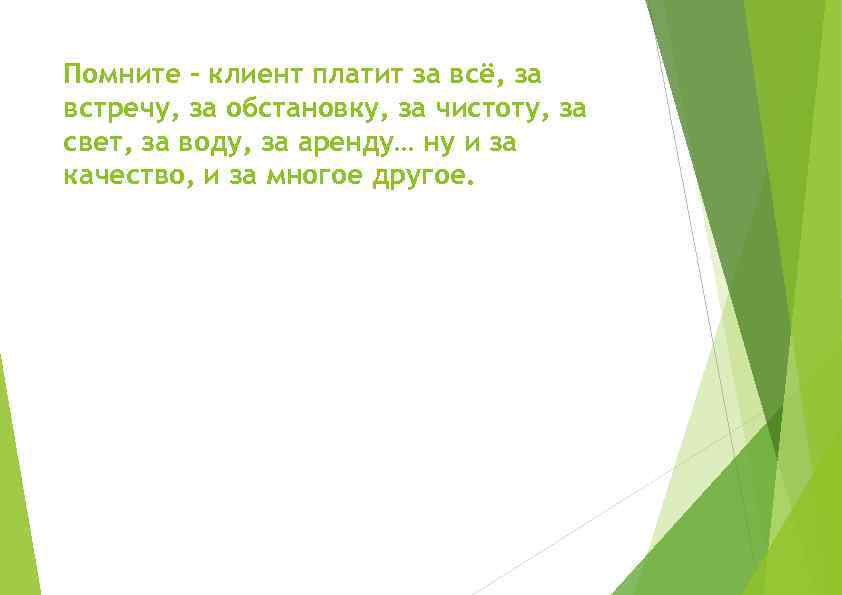 Помните – клиент платит за всё, за встречу, за обстановку, за чистоту, за свет, за воду, за аренду… ну и за качество, и за многое другое.